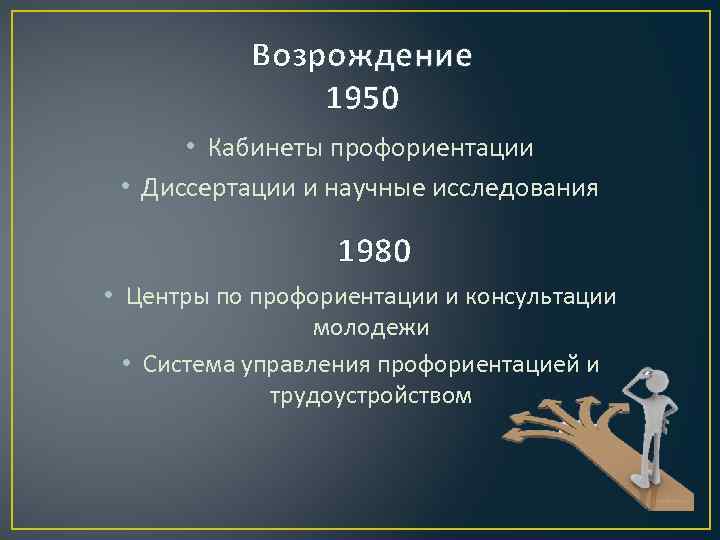 Возрождение
1950

• Кабинеты профориентации
• Диссертации и научные исследования

1980

• Центры по профориентации и консультации молодежи
• Система управления профориентацией и трудоустройством